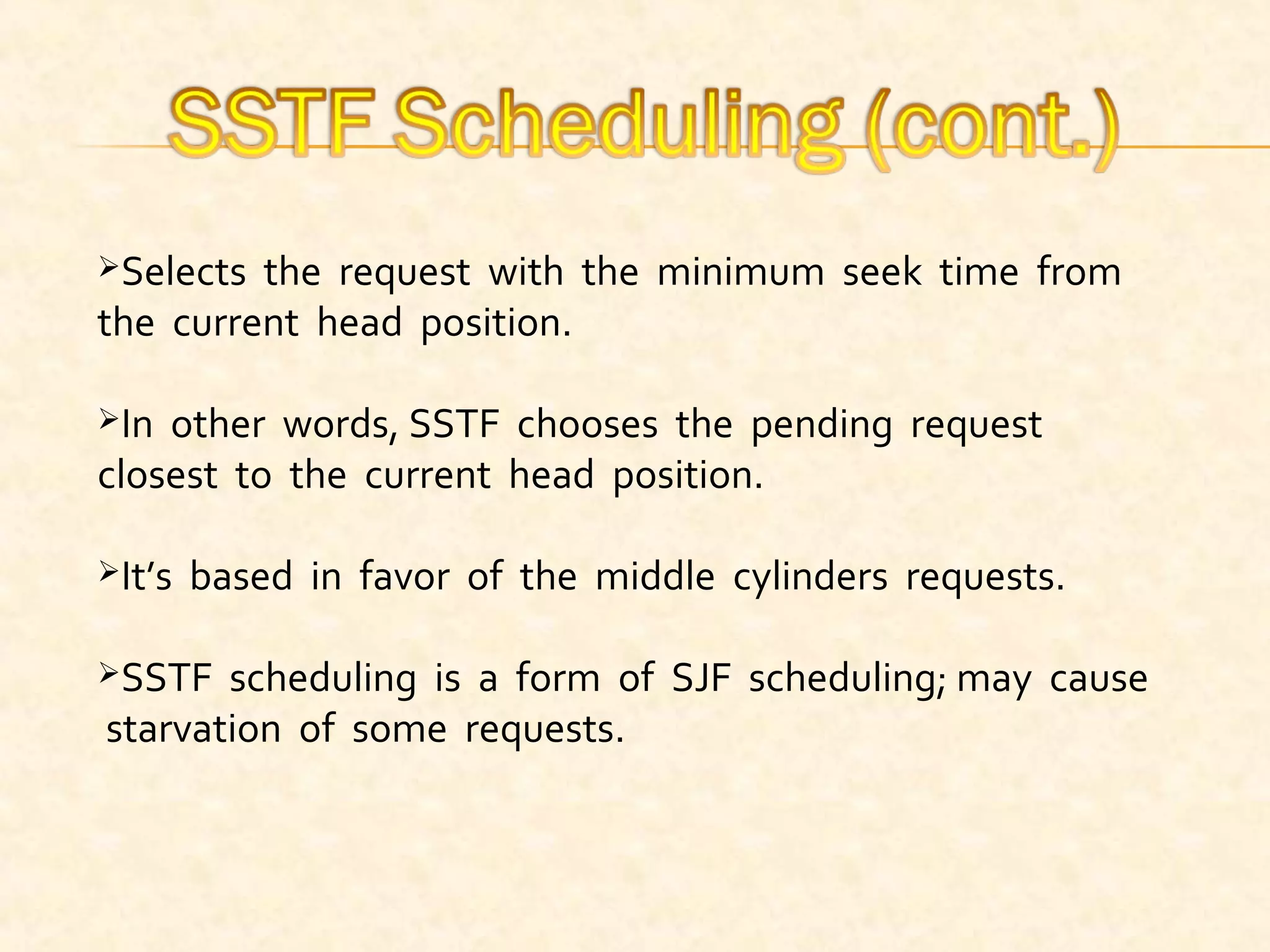 SSTF Scheduling (cont.)

➢Selects the request with the minimum seek time from the current head position.

➢In other words, SSTF chooses the pending request closest to the current head position.

➢It's based in favor of the middle cylinders requests.

➢SSTF scheduling is a form of SJF scheduling; may cause starvation of some requests.